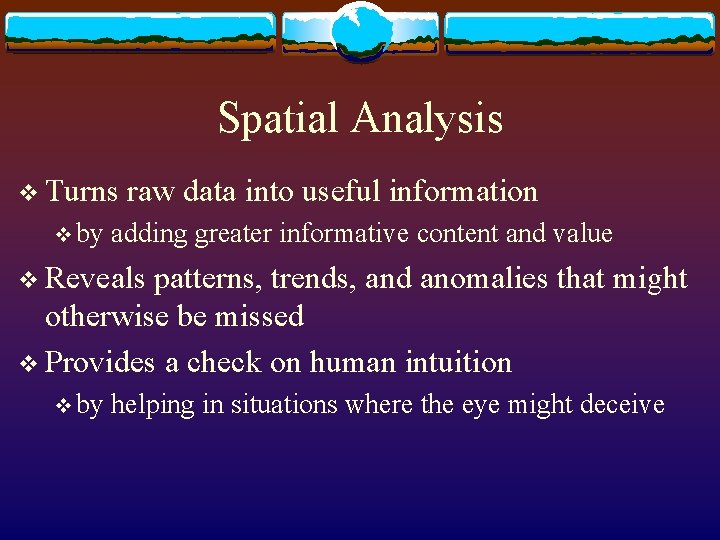 Spatial Analysis

❖ Turns raw data into useful information

❖ by adding greater informative content and value

❖ Reveals patterns, trends, and anomalies that might otherwise be missed

❖ Provides a check on human intuition

❖ by helping in situations where the eye might deceive